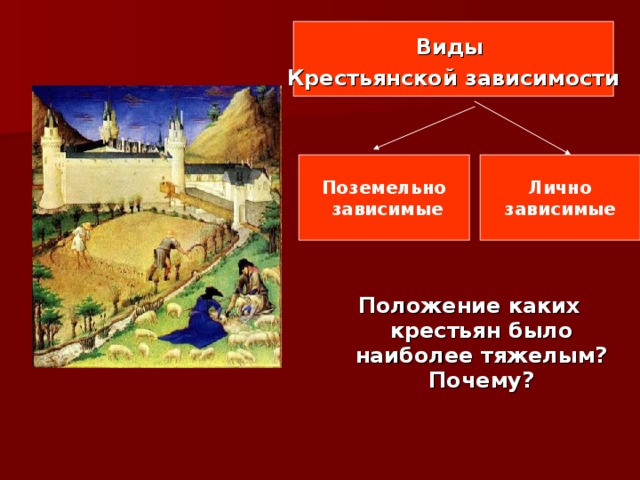 Виды
Крестьянской зависимости

Поземельно зависимые

Лично зависимые

Положение каких крестьян было наиболее тяжелым? Почему?